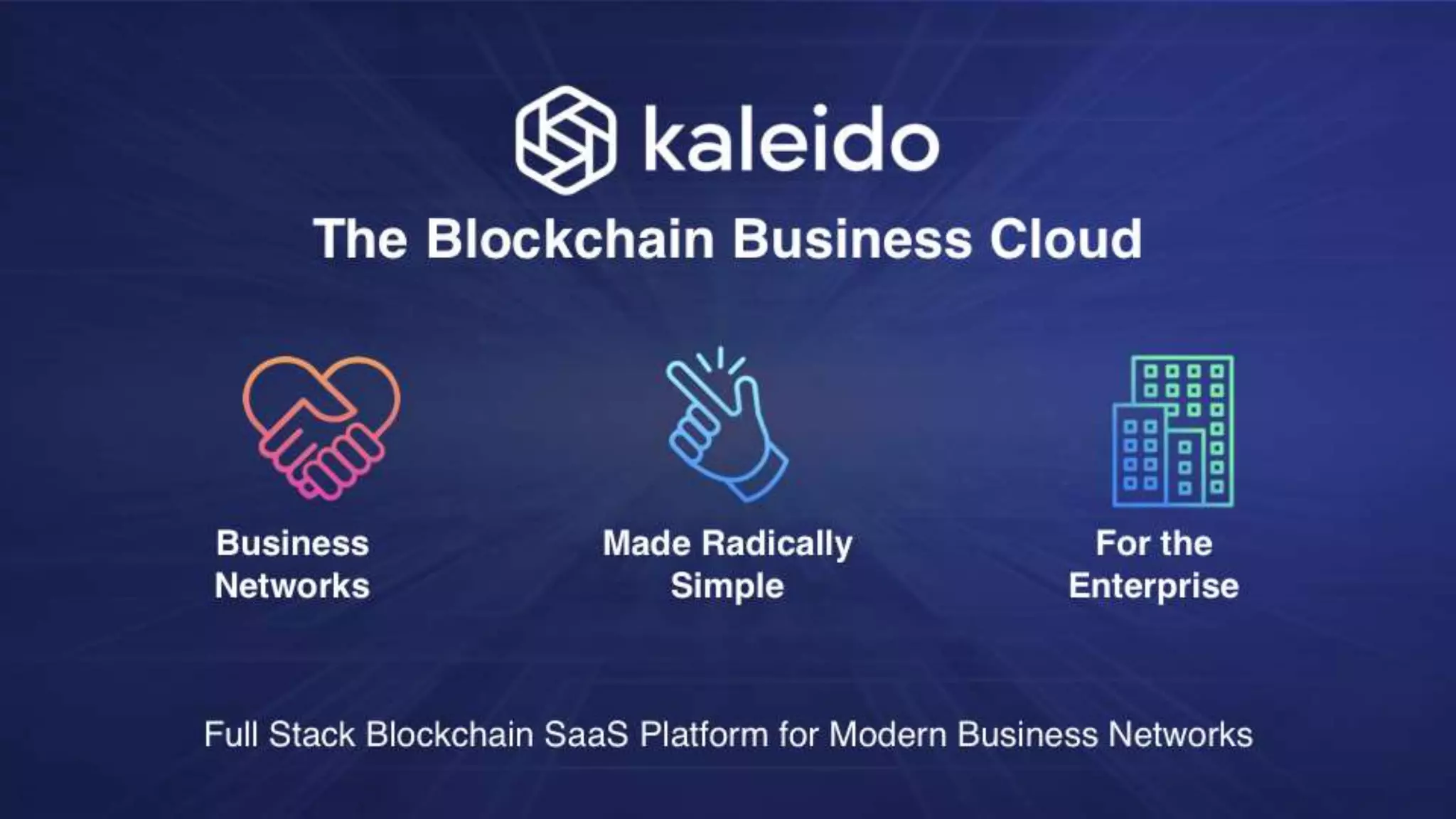 kaleido

The Blockchain Business Cloud

Business Networks

Made Radically Simple

For the Enterprise

Full Stack Blockchain SaaS Platform for Modern Business Networks